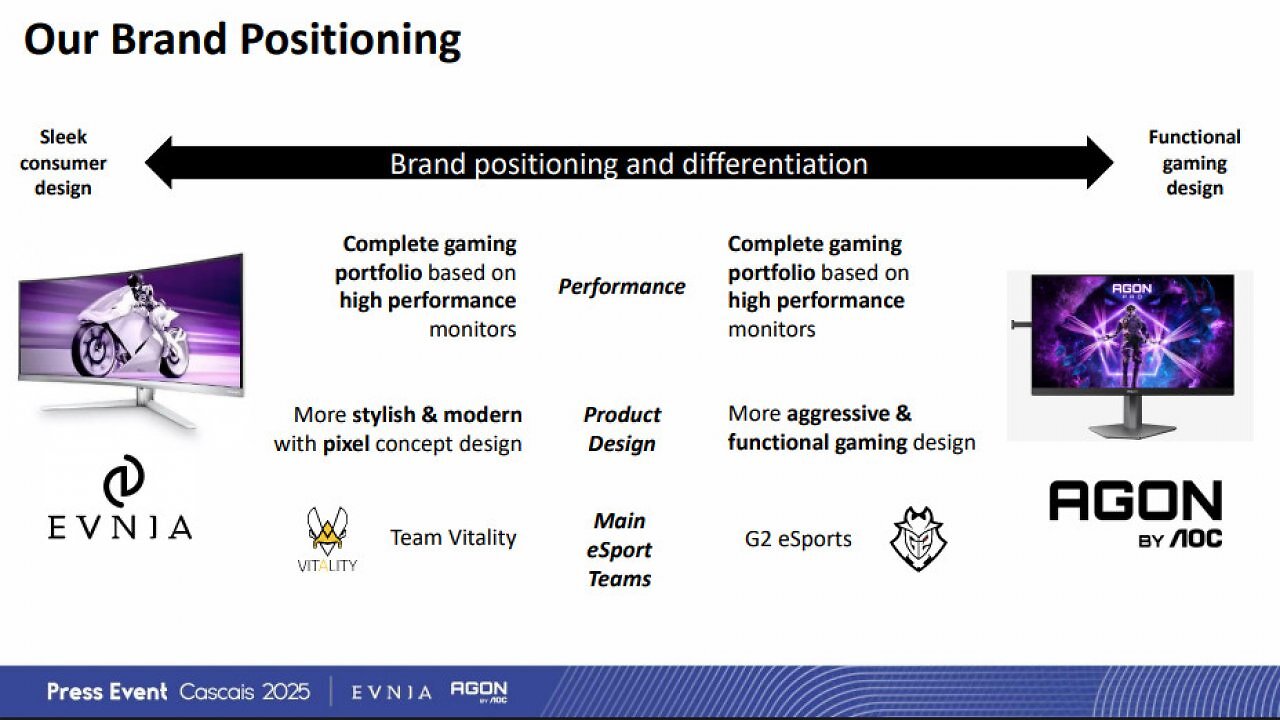 Our Brand Positioning

Sleek consumer design

Brand positioning and differentiation

Functional gaming design

Complete gaming portfolio based on high performance monitors

Performance

Complete gaming portfolio based on high performance monitors

AGON PRO

More stylish & modern with pixel concept design

Product Design

More aggressive & functional gaming design

EVNIA

VITALITY

Team Vitality

Main eSport Teams

G2 eSports

AGON BY AOC

Press Event Cascais 2025 | EVNIA AGON BY AOC